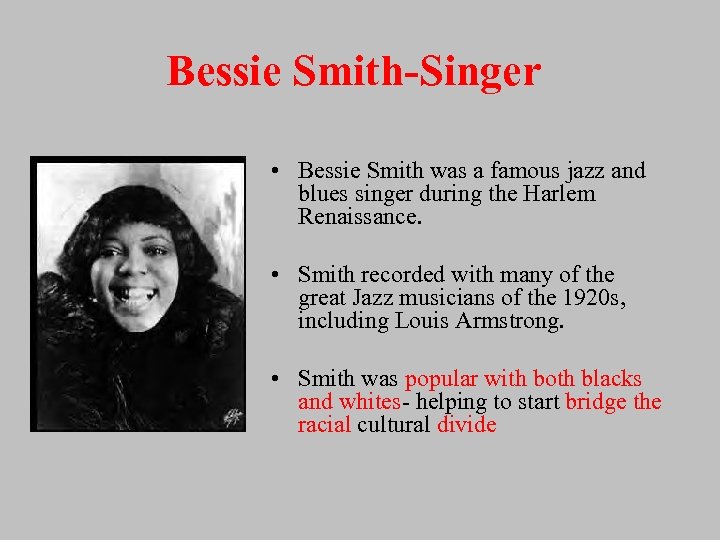 Bessie Smith-Singer

• Bessie Smith was a famous jazz and blues singer during the Harlem Renaissance.

• Smith recorded with many of the great Jazz musicians of the 1920s, including Louis Armstrong.

• Smith was popular with both blacks and whites- helping to start bridge the racial cultural divide